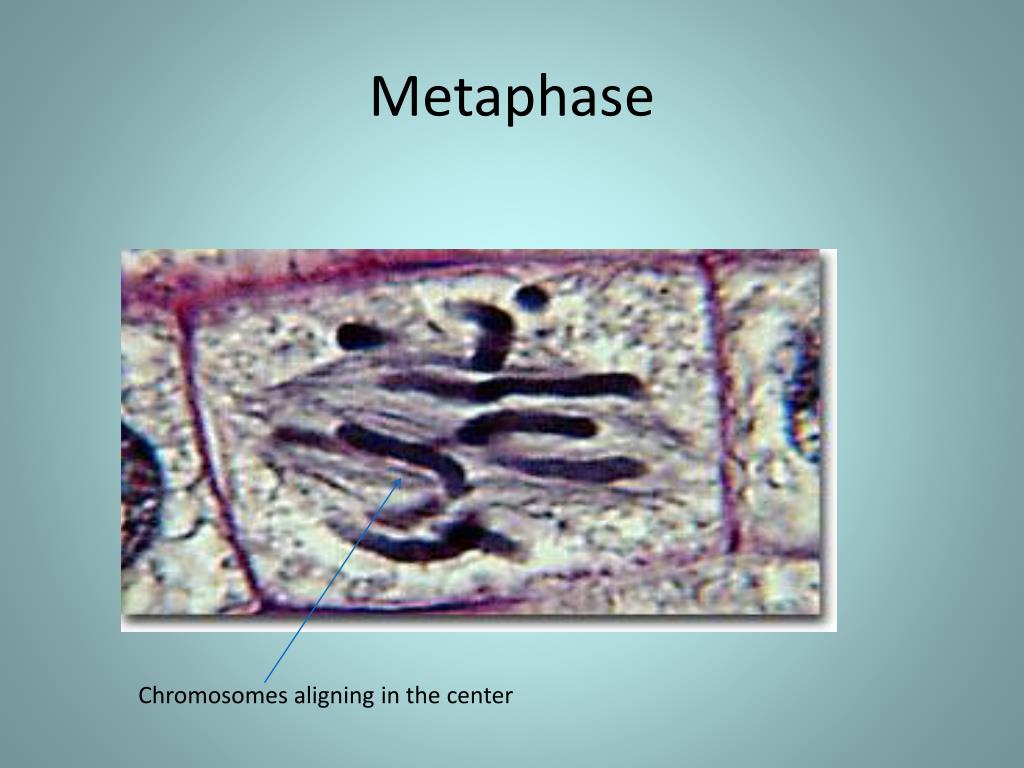 Metaphase

Chromosomes aligning in the center